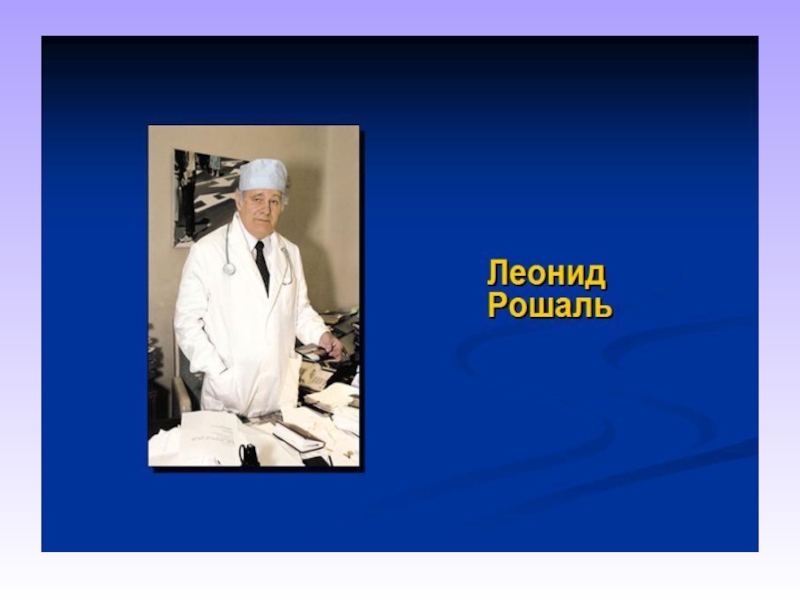 Леонид
Рошаль